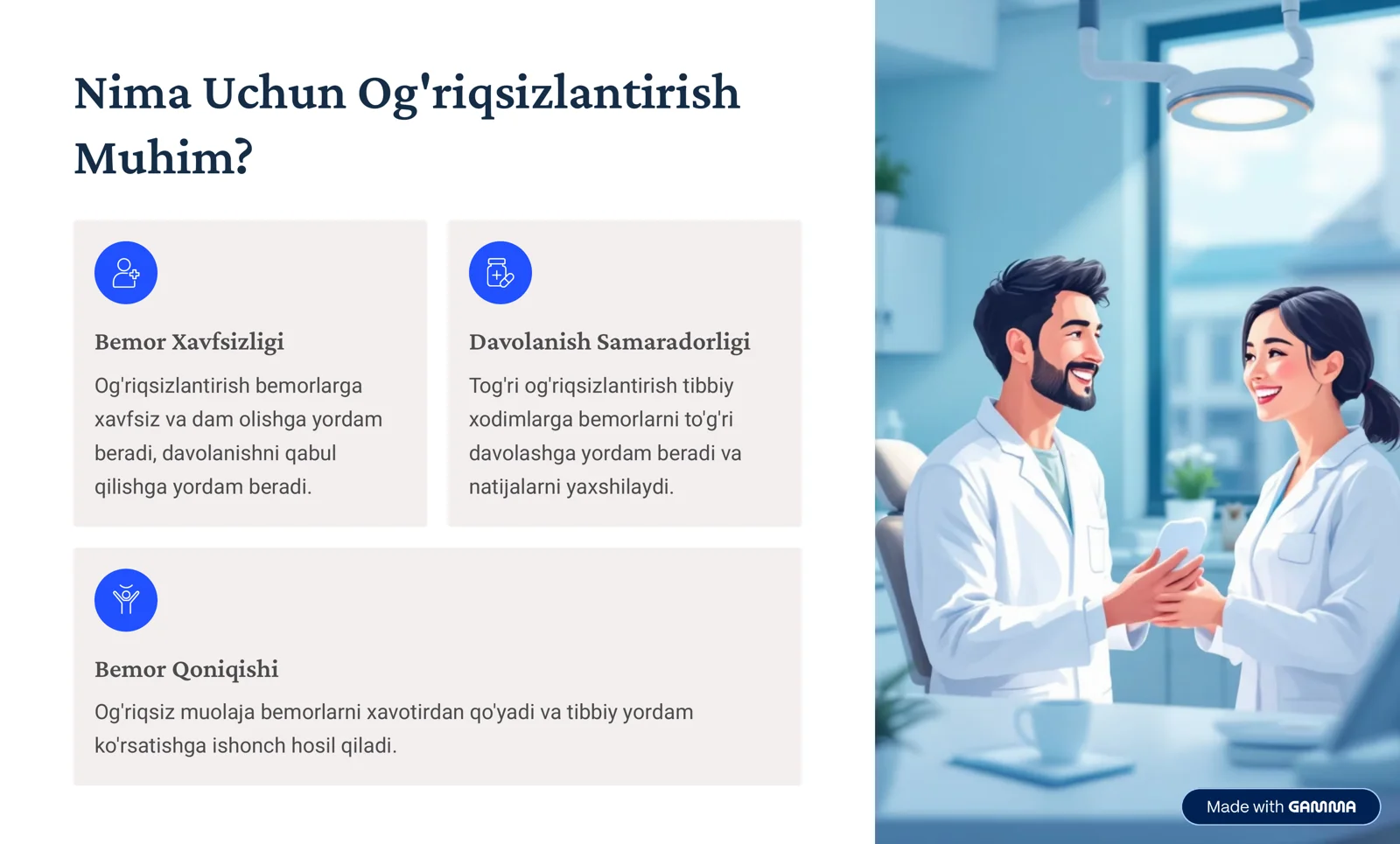 Nima Uchun Og'riqsizlantirish Muhim?

Bemor Xavfsizligi

Og'riqsizlantirish bemorlarga xavfsiz va dam olishga yordam beradi, davolanishni qabul qilishga yordam beradi.

Davolanish Samaradorligi

Tog'ri og'riqsizlantirish tibbiy xodimlarga bemorlarni to'g'ri davolashga yordam beradi va natijalarni yaxshilaydi.

Bemor Qoniqishi

Og'riqsiz muolaja bemorlarni xavotirdan qo'yadi va tibbiy yordam ko'rsatishga ishonch hosil qiladi.

Made with GAMMA